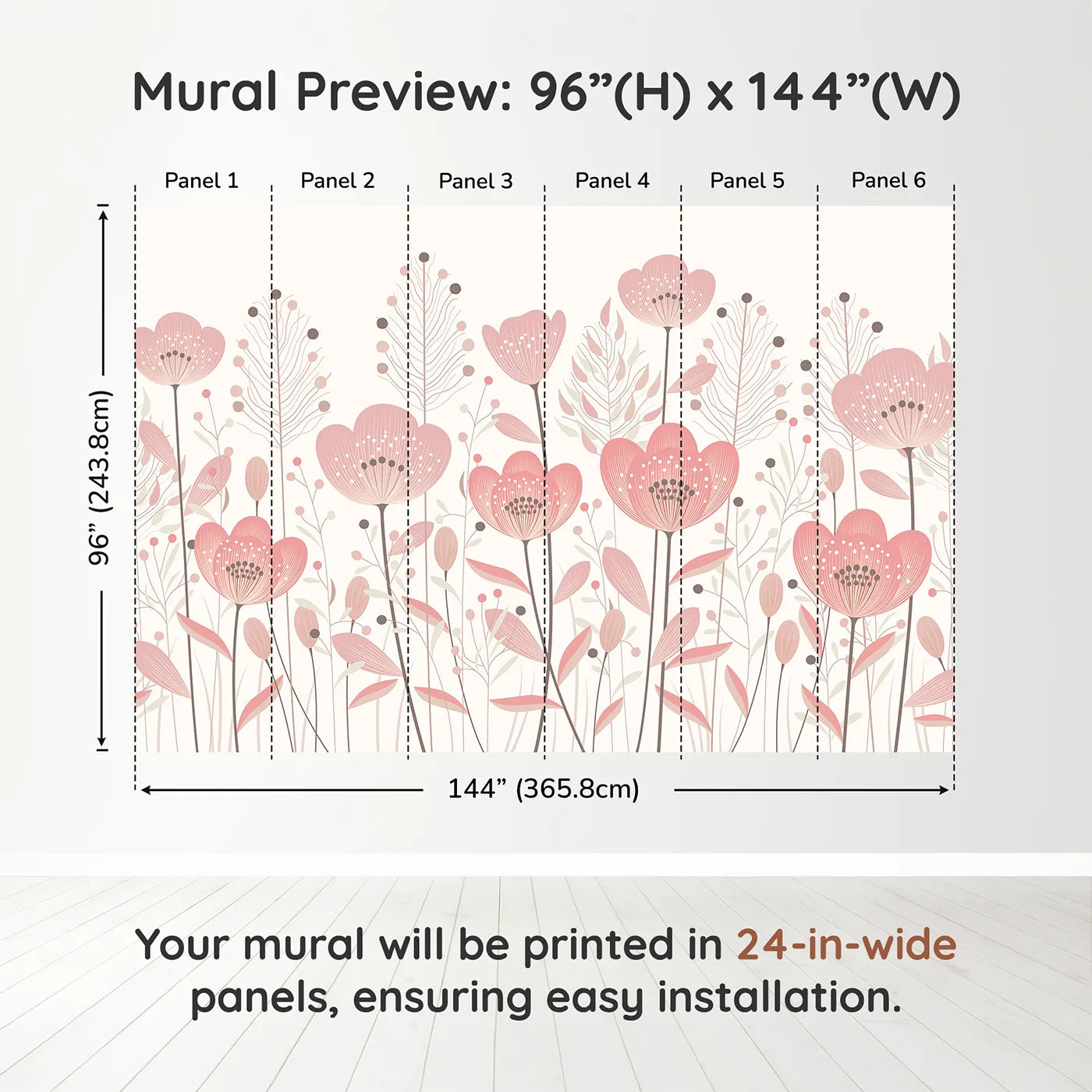 Mural Preview: 96”(H) x 144”(W)

Panel 1
Panel 2
Panel 3
Panel 4
Panel 5
Panel 6

96” (243.8cm)

144” (365.8cm)

Your mural will be printed in 24-in-wide panels, ensuring easy installation.